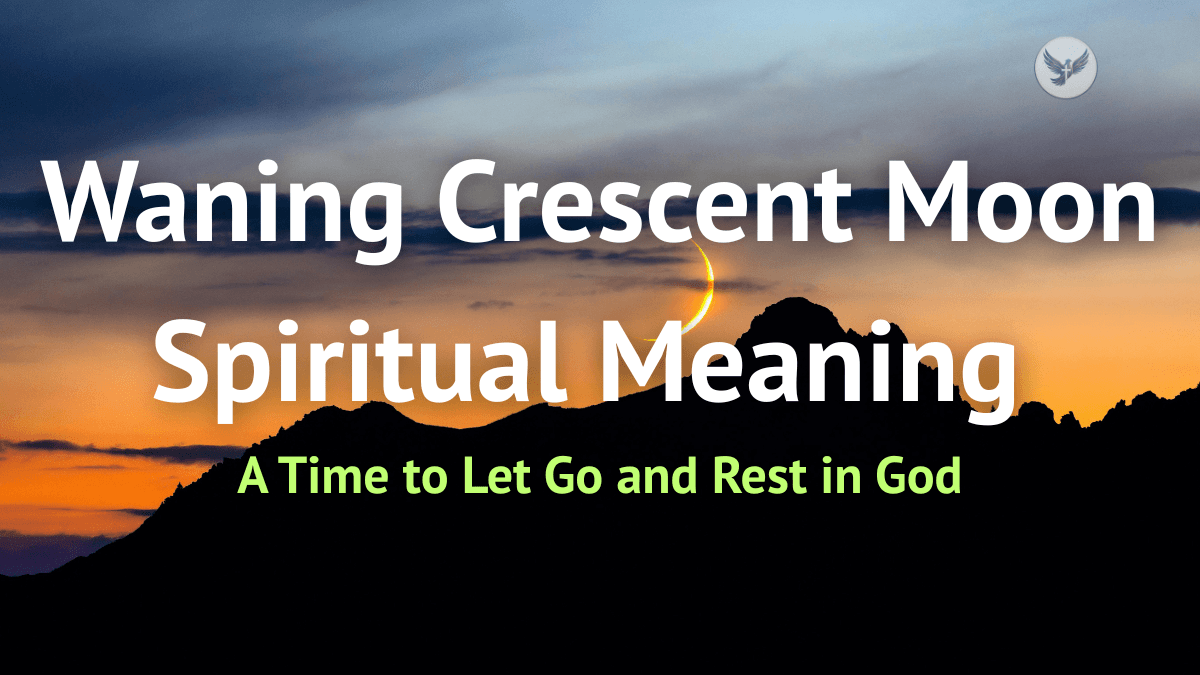 Waning Crescent Moon Spiritual Meaning

A Time to Let Go and Rest in God